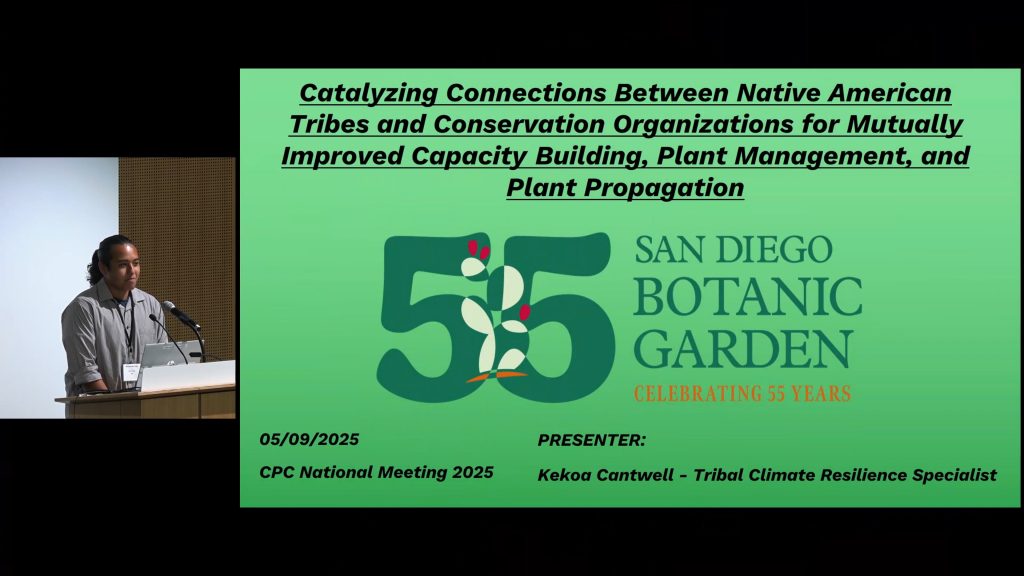 Catalyzing Connections Between Native American Tribes and Conservation Organizations for Mutually Improved Capacity Building, Plant Management, and Plant Propagation

55

SAN DIEGO BOTANIC GARDEN

CELEBRATING 55 YEARS

05/09/2025

CPC National Meeting 2025

PRESENTER:

Kekoa Cantwell - Tribal Climate Resilience Specialist